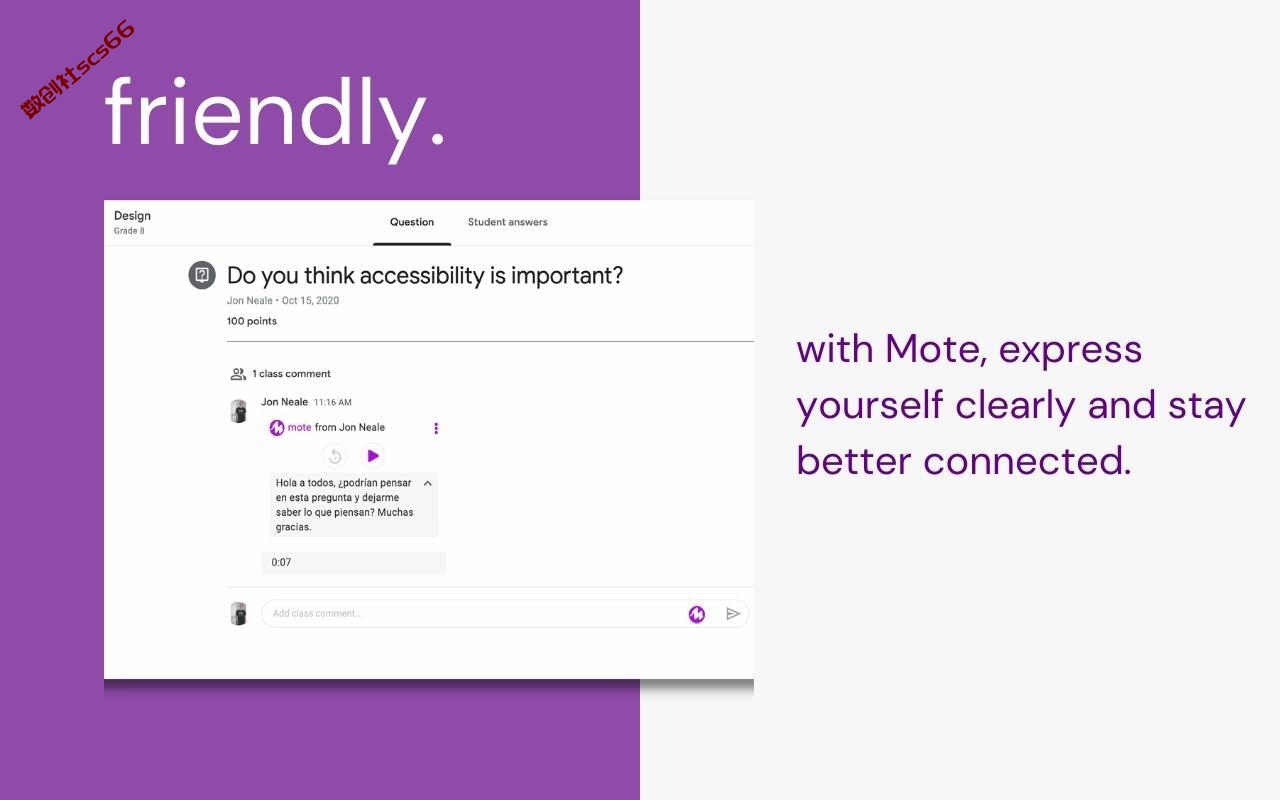 数创社scs66

friendly.

Design
Grade 8

Question

Student answers

Do you think accessibility is important?

Jon Neale • Oct 15, 2020

100 points

1 class comment

Jon Neale 11:16 AM

mote from Jon Neale

Hola a todos, ¿podrían pensar en esta pregunta y dejarme saber lo que piensan? Muchas gracias.

0:07

Add class comment...

with Mote, express yourself clearly and stay better connected.